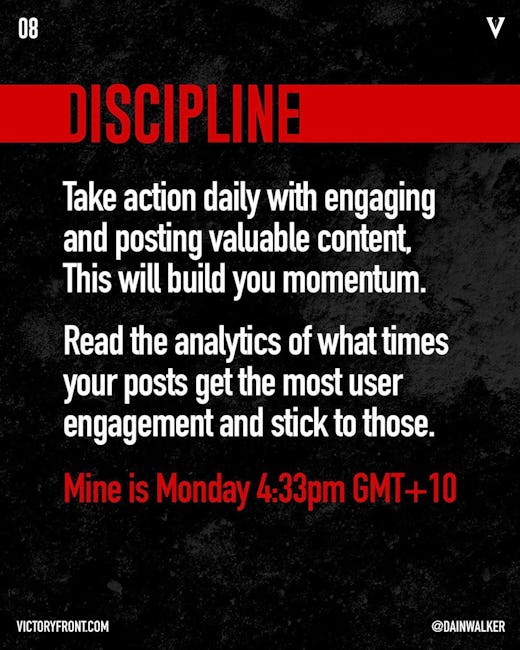 08

V

DISCIPLINE

Take action daily with engaging and posting valuable content, This will build you momentum.

Read the analytics of what times your posts get the most user engagement and stick to those.

Mine is Monday 4:33pm GMT+10

VICTORYFRONT.COM

@DAINWALKER